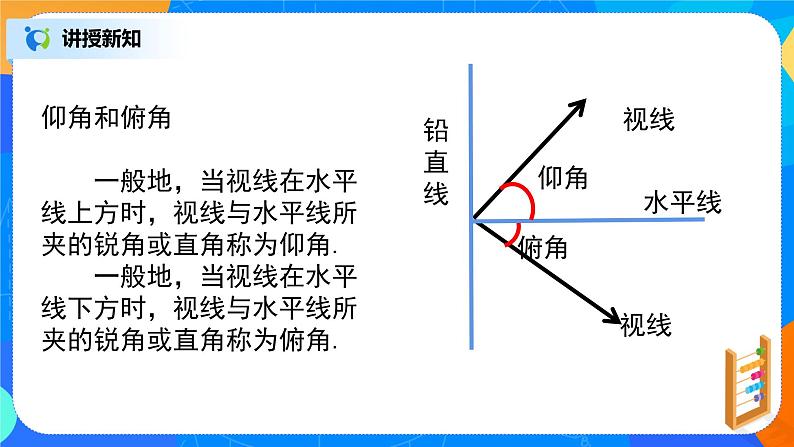 讲授新知

仰角和俯角

一般地，当视线在水平线上方时，视线与水平线所夹的锐角或直角称为仰角.

一般地，当视线在水平线下方时，视线与水平线所夹的锐角或直角称为俯角.

铅直线

视线

仰角

水平线

俯角

视线